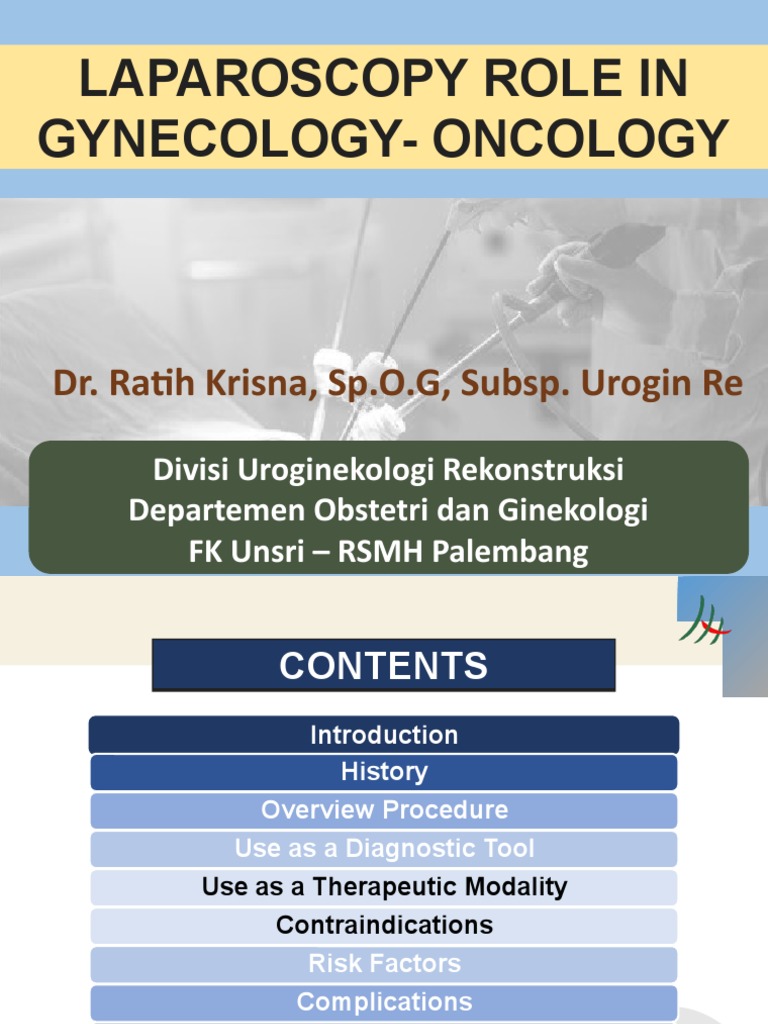 LAPAROSCOPY ROLE IN GYNECOLOGY- ONCOLOGY

Dr. Ratih Krisna, Sp.O.G, Subsp. Urogin Re

Divisi Uroginekologi Rekonstruksi
Departemen Obstetri dan Ginekologi
FK Unsri – RSMH Palembang

CONTENTS

Introduction
History
Overview Procedure
Use as a Diagnostic Tool
Use as a Therapeutic Modality
Contraindications
Risk Factors
Complications